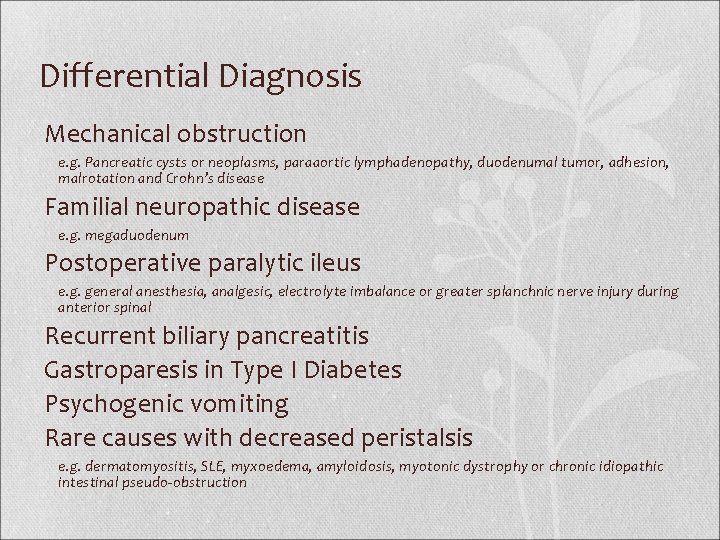 Differential Diagnosis

Mechanical obstruction

e.g. Pancreatic cysts or neoplasms, paraaortic lymphadenopathy, duodenumal tumor, adhesion, malrotation and Crohn's disease

Familial neuropathic disease

e.g. megaduodenum

Postoperative paralytic ileus

e.g. general anesthesia, analgesic, electrolyte imbalance or greater splanchnic nerve injury during anterior spinal

Recurrent biliary pancreatitis

Gastroparesis in Type I Diabetes

Psychogenic vomiting

Rare causes with decreased peristalsis

e.g. dermatomyositis, SLE, myxoedema, amyloidosis, myotonic dystrophy or chronic idiopathic intestinal pseudo-obstruction